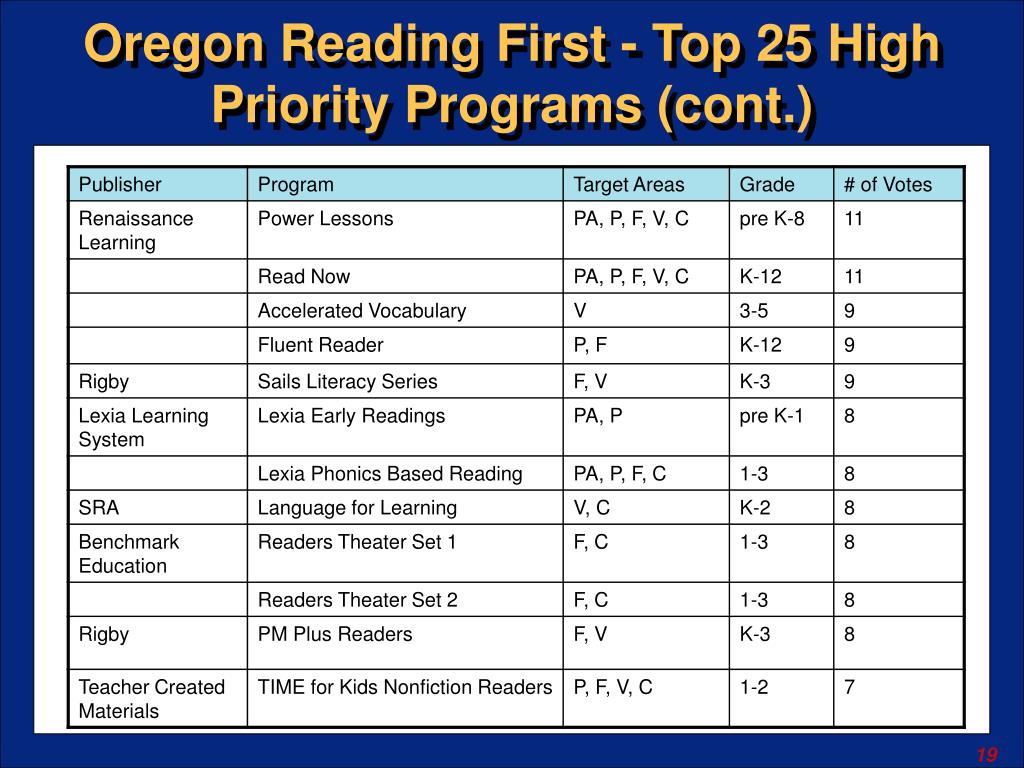 Oregon Reading First - Top 25 High Priority Programs (cont.)

| Publisher | Program | Target Areas | Grade | # of Votes |
|---|---|---|---|---|
| Renaissance Learning | Power Lessons | PA, P, F, V, C | pre K-8 | 11 |
| | Read Now | PA, P, F, V, C | K-12 | 11 |
| | Accelerated Vocabulary | V | 3-5 | 9 |
| | Fluent Reader | P, F | K-12 | 9 |
| Rigby | Sails Literacy Series | F, V | K-3 | 9 |
| Lexia Learning System | Lexia Early Readings | PA, P | pre K-1 | 8 |
| | Lexia Phonics Based Reading | PA, P, F, C | 1-3 | 8 |
| SRA | Language for Learning | V, C | K-2 | 8 |
| Benchmark Education | Readers Theater Set 1 | F, C | 1-3 | 8 |
| | Readers Theater Set 2 | F, C | 1-3 | 8 |
| Rigby | PM Plus Readers | F, V | K-3 | 8 |
| Teacher Created Materials | TIME for Kids Nonfiction Readers | P, F, V, C | 1-2 | 7 |

19